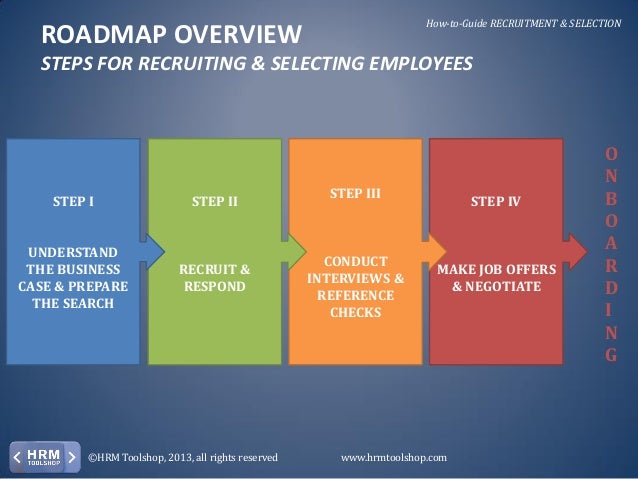 How-to-Guide RECRUITMENT & SELECTION

ROADMAP OVERVIEW

STEPS FOR RECRUITING & SELECTING EMPLOYEES

STEP I

UNDERSTAND THE BUSINESS CASE & PREPARE THE SEARCH

STEP II

RECRUIT & RESPOND

STEP III

CONDUCT INTERVIEWS & REFERENCE CHECKS

STEP IV

MAKE JOB OFFERS & NEGOTIATE

ONBOARDING

HRM TOOLSHOP

©HRM Toolshop, 2013, all rights reserved

www.hrmtoolshop.com